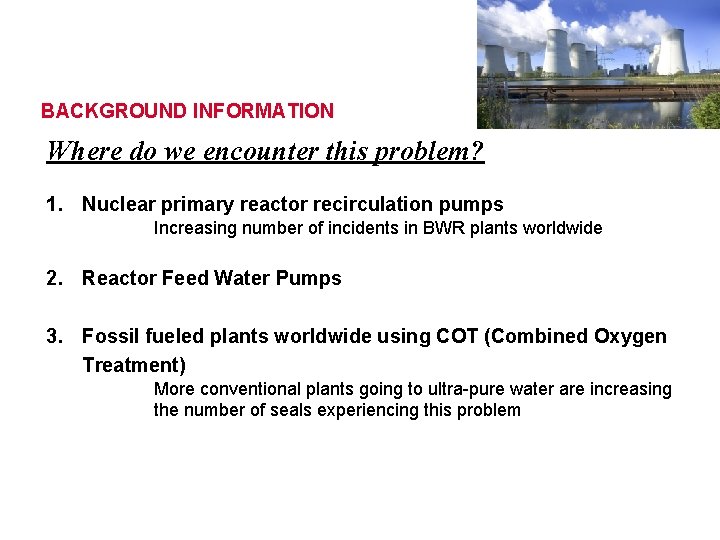 BACKGROUND INFORMATION

Where do we encounter this problem?

1. Nuclear primary reactor recirculation pumps

Increasing number of incidents in BWR plants worldwide

2. Reactor Feed Water Pumps

3. Fossil fueled plants worldwide using COT (Combined Oxygen Treatment)

More conventional plants going to ultra-pure water are increasing the number of seals experiencing this problem